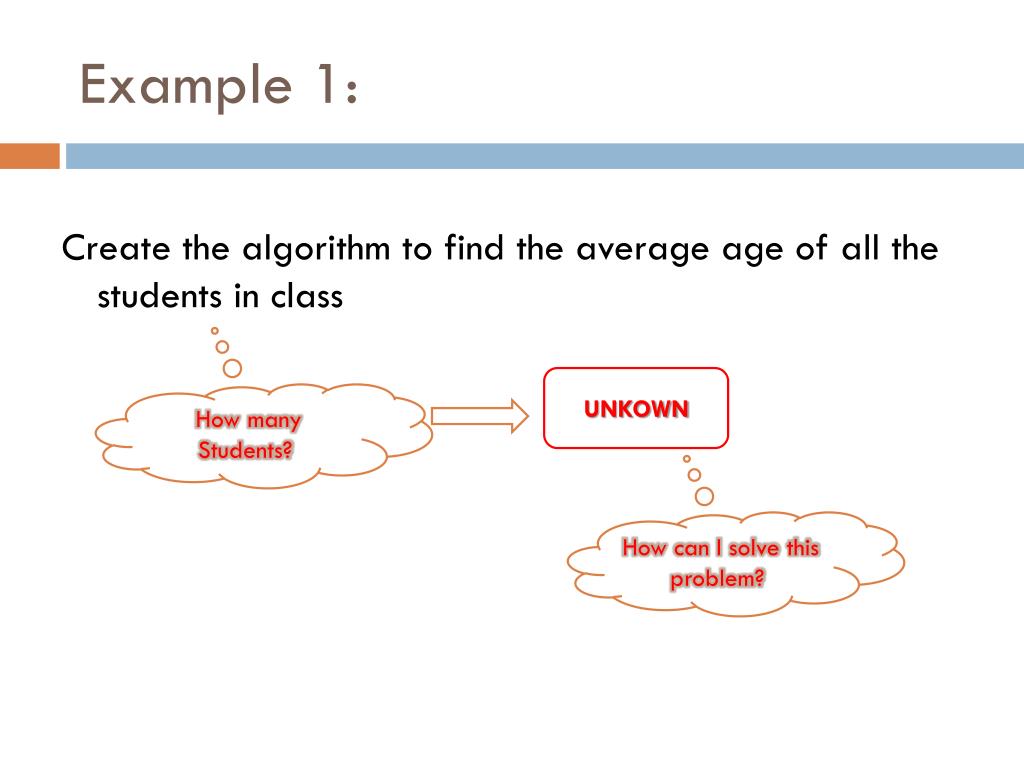 Example 1:

Create the algorithm to find the average age of all the students in class

How many Students?

UNKOWN

How can I solve this problem?